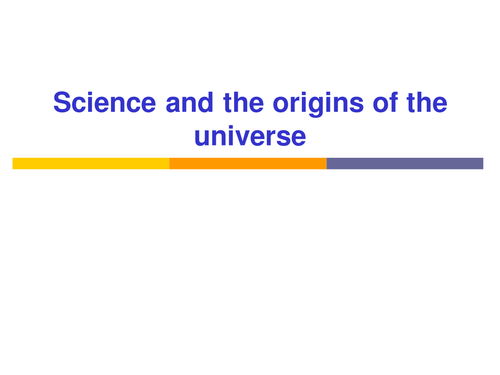 Science and the origins of the universe